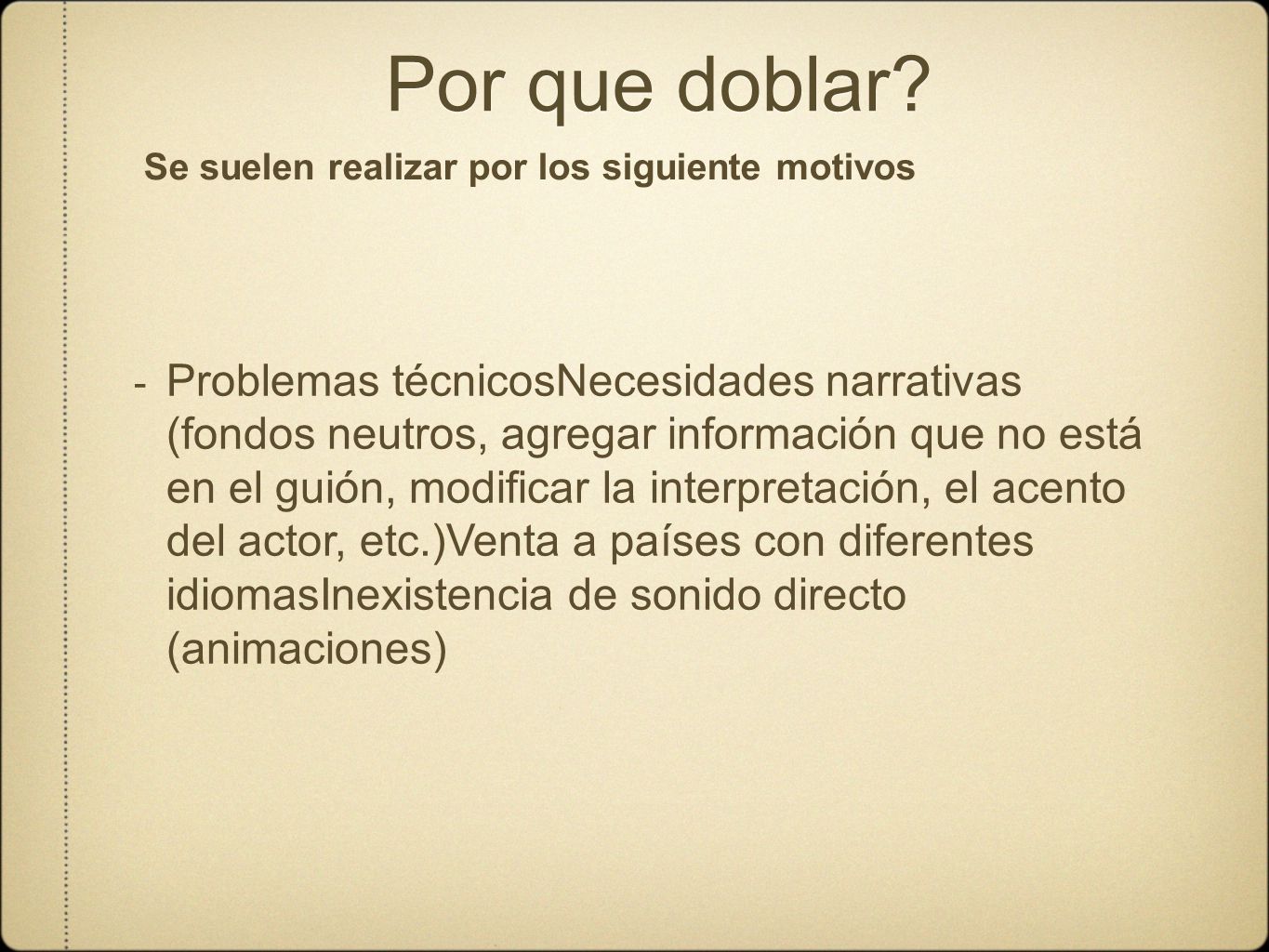 Por que doblar?

Se suelen realizar por los siguiente motivos

- Problemas técnicosNecesidades narrativas (fondos neutros, agregar información que no está en el guión, modificar la interpretación, el acento del actor, etc.)Venta a países con diferentes idiomasInexistencia de sonido directo (animaciones)